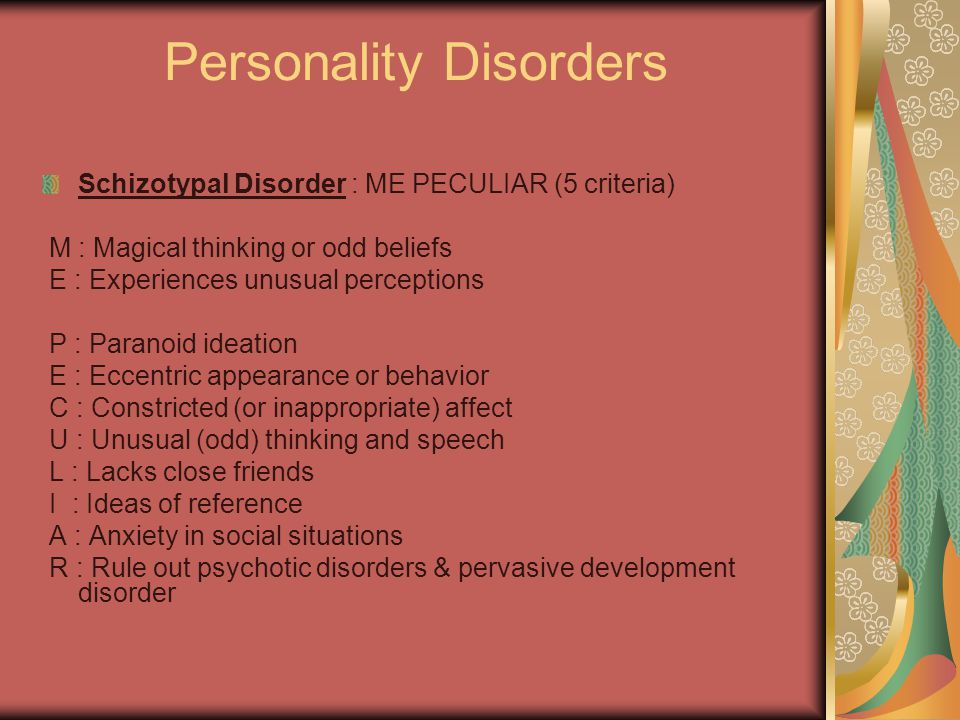 Personality Disorders

Schizotypal Disorder : ME PECULIAR (5 criteria)

M : Magical thinking or odd beliefs
E : Experiences unusual perceptions

P : Paranoid ideation
E : Eccentric appearance or behavior
C : Constricted (or inappropriate) affect
U : Unusual (odd) thinking and speech
L : Lacks close friends
I : Ideas of reference
A : Anxiety in social situations
R : Rule out psychotic disorders & pervasive development disorder